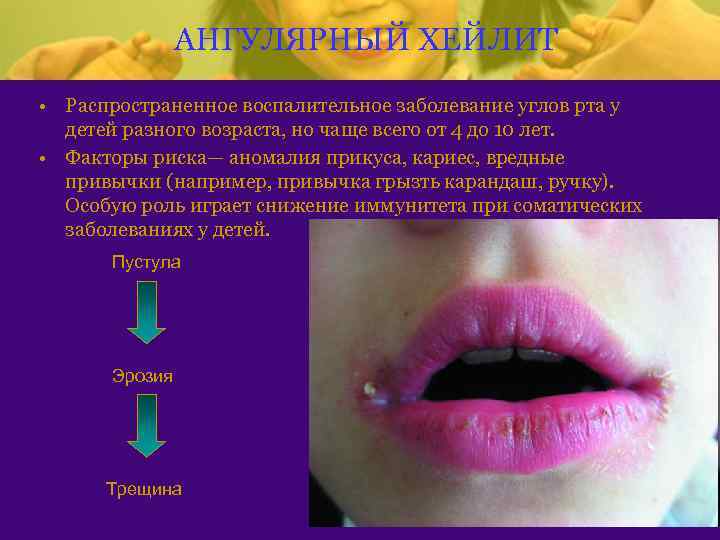 АНГУЛЯРНЫЙ ХЕЙЛИТ

• Распространенное воспалительное заболевание углов рта у детей разного возраста, но чаще всего от 4 до 10 лет.

• Факторы риска— аномалия прикуса, кариес, вредные привычки (например, привычка грызть карандаш, ручку). Особую роль играет снижение иммунитета при соматических заболеваниях у детей.

Пустула

Эрозия

Трещина